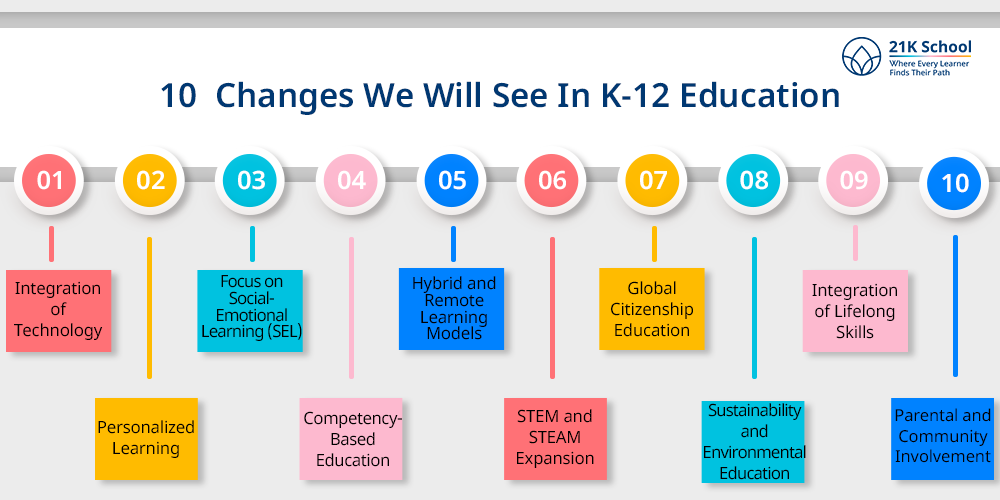 21K School
Where Every Learner Finds Their Path

10 Changes We Will See In K-12 Education

01
Integration of Technology

02
Personalized Learning

03
Focus on Social-Emotional Learning (SEL)

04
Competency-Based Education

05
Hybrid and Remote Learning Models

06
STEM and STEAM Expansion

07
Global Citizenship Education

08
Sustainability and Environmental Education

09
Integration of Lifelong Skills

10
Parental and Community Involvement